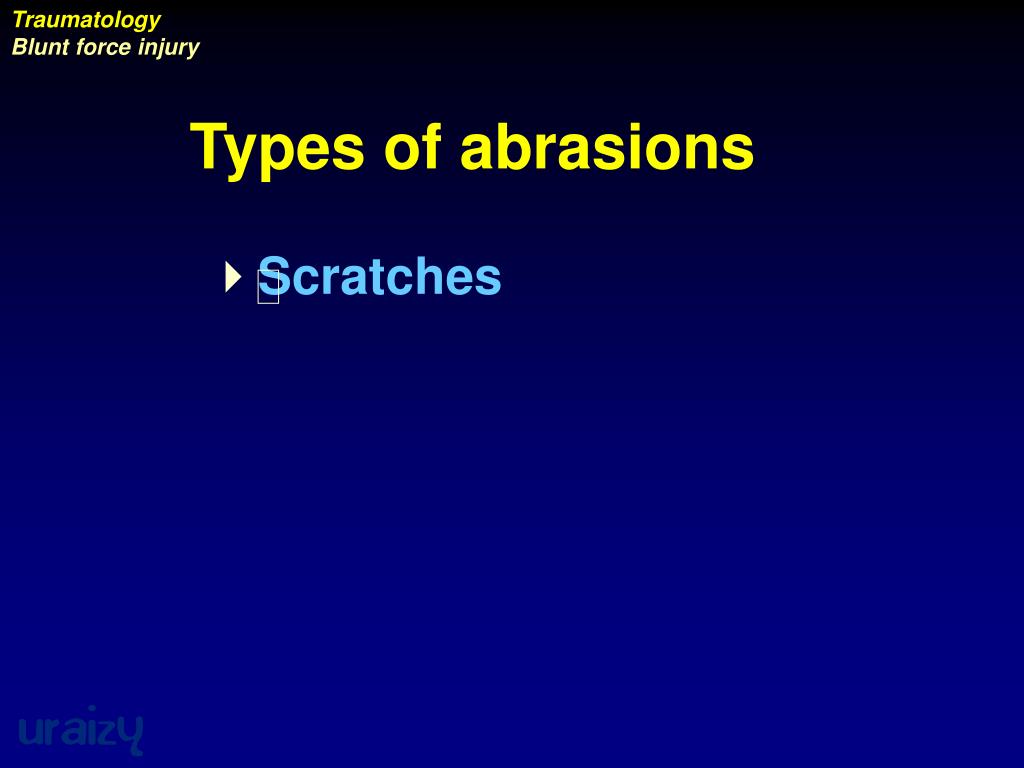 Traumatology
Blunt force injury

Types of abrasions

Scratches

uraizy